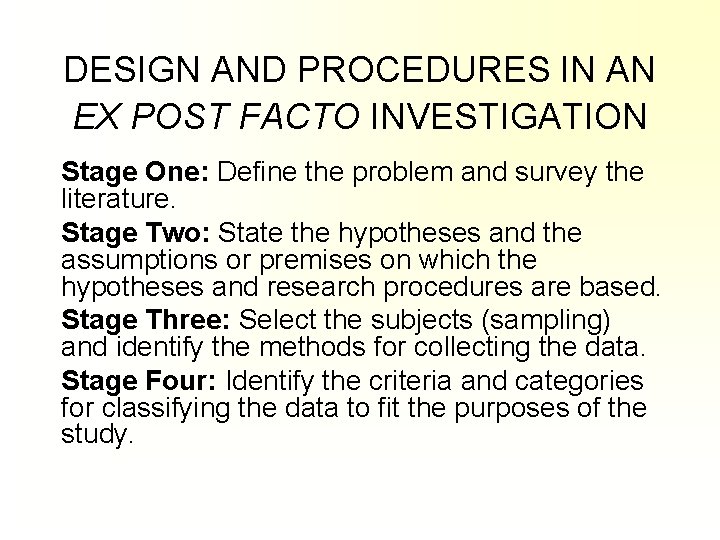 DESIGN AND PROCEDURES IN AN EX POST FACTO INVESTIGATION

Stage One: Define the problem and survey the literature.

Stage Two: State the hypotheses and the assumptions or premises on which the hypotheses and research procedures are based.

Stage Three: Select the subjects (sampling) and identify the methods for collecting the data.

Stage Four: Identify the criteria and categories for classifying the data to fit the purposes of the study.